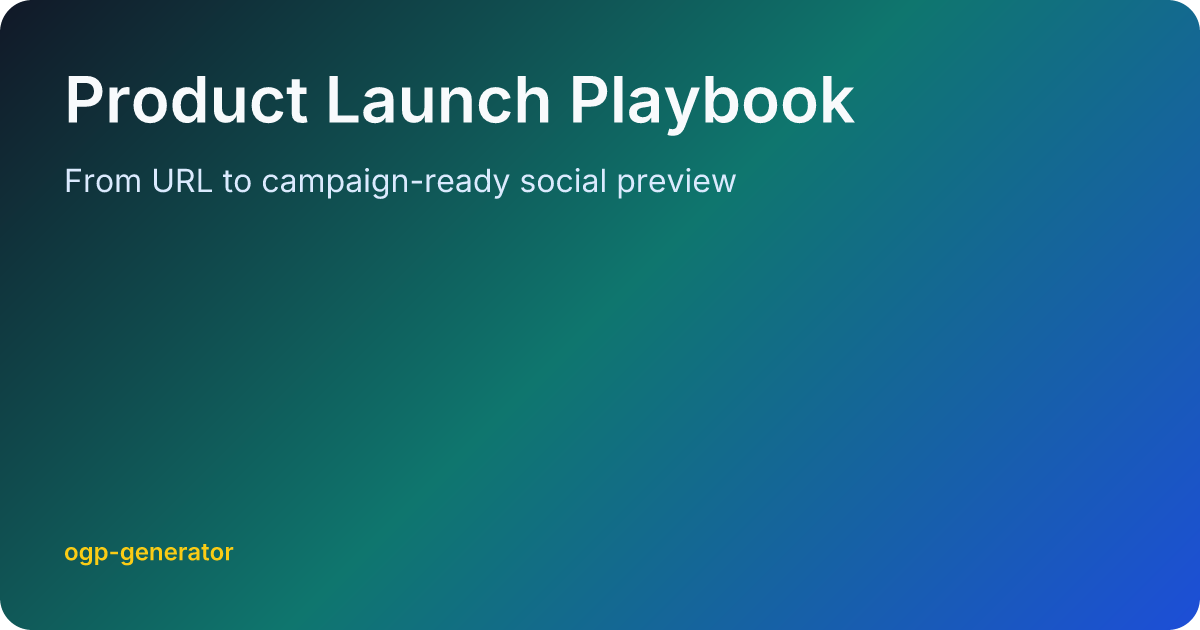 Product Launch Playbook

From URL to campaign-ready social preview

ogp-generator